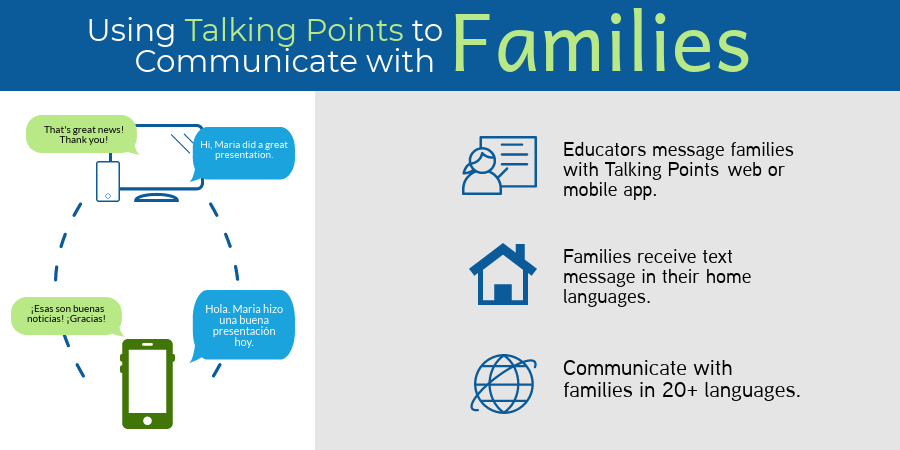 Using Talking Points to Communicate with Families

That's great news! Thank you!

Hi, Maria did a great presentation.

¡Esas son buenas noticias! ¡Gracias!

Hola. Maria hizo una buena presentación hoy.

Educators message families with Talking Points web or mobile app.

Families receive text message in their home languages.

Communicate with families in 20+ languages.